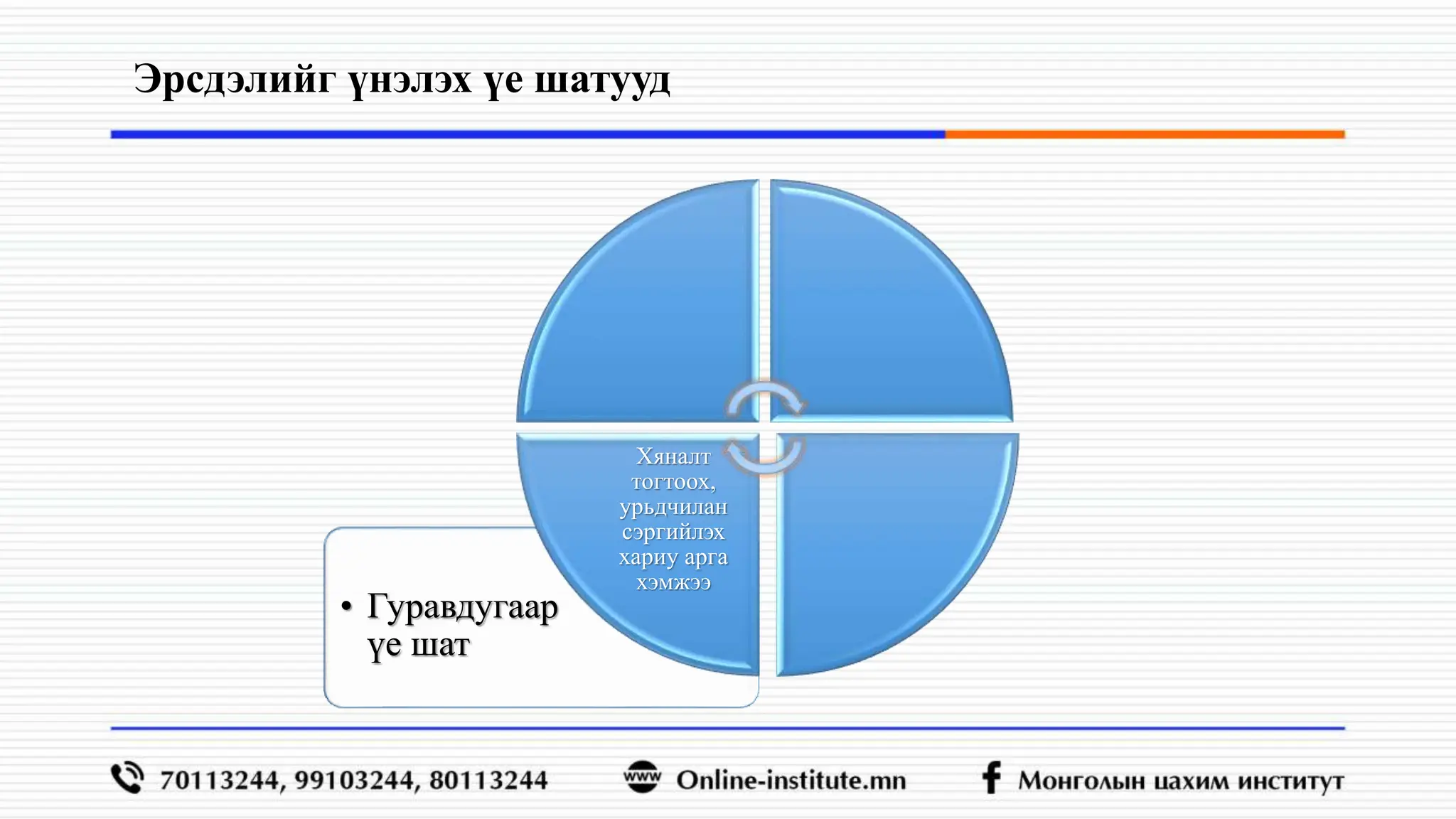 Эрсдэлийг үнэлэх үе шатууд

Хяналт тогтоох, урьдчилан сэргийлэх хариу арга хэмжээ

• Гуравдугаар үе шат

70113244, 99103244, 80113244

www

Online-institute.mn

Монголын цахим институт